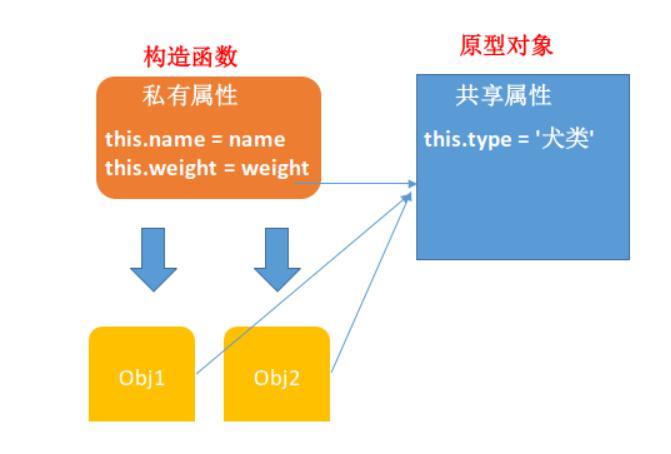 构造函数

私有属性

this.name = name
this.weight = weight

原型对象

共享属性

this.type = '犬类'

Obj1

Obj2